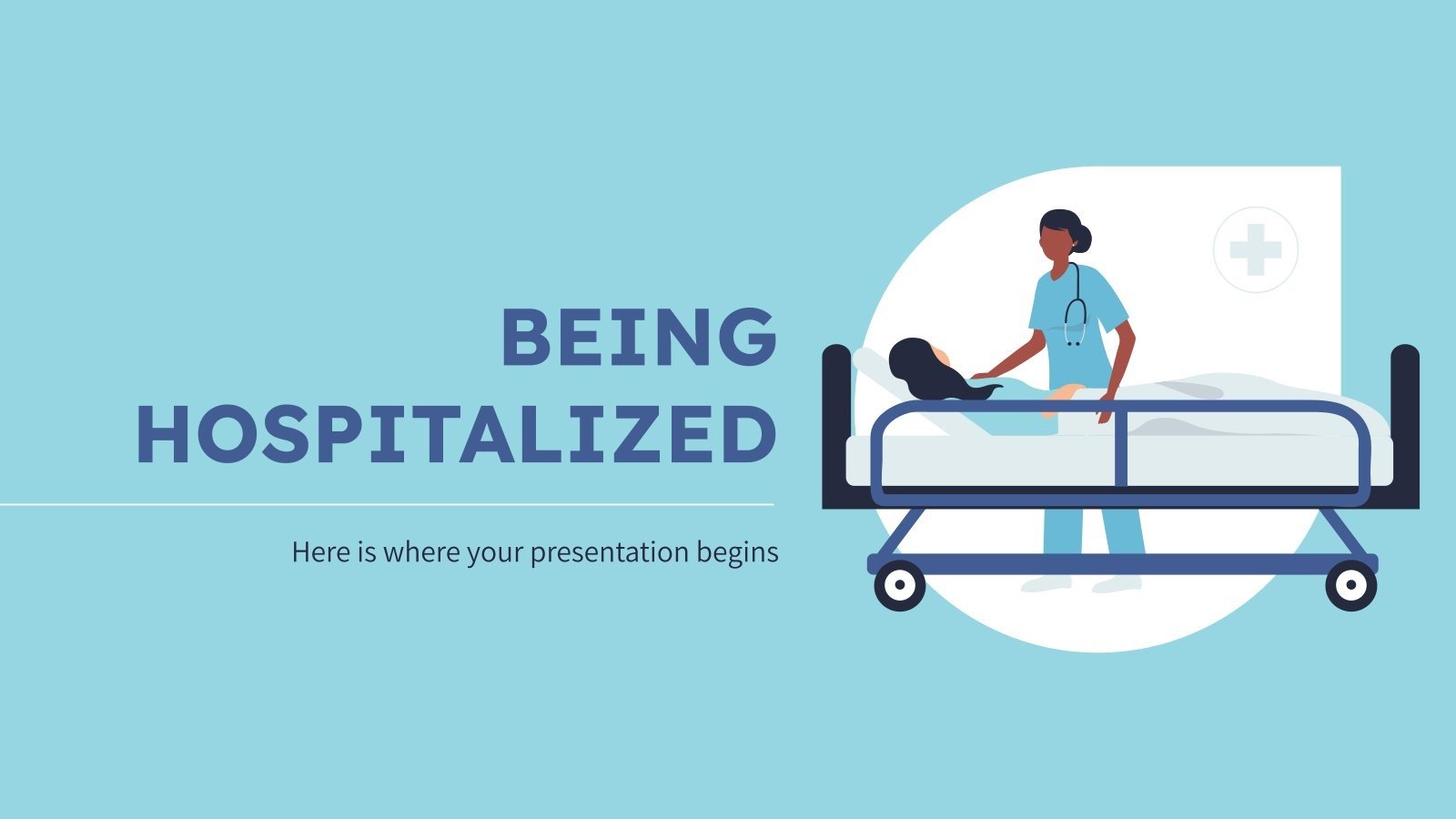 BEING HOSPITALIZED

Here is where your presentation begins